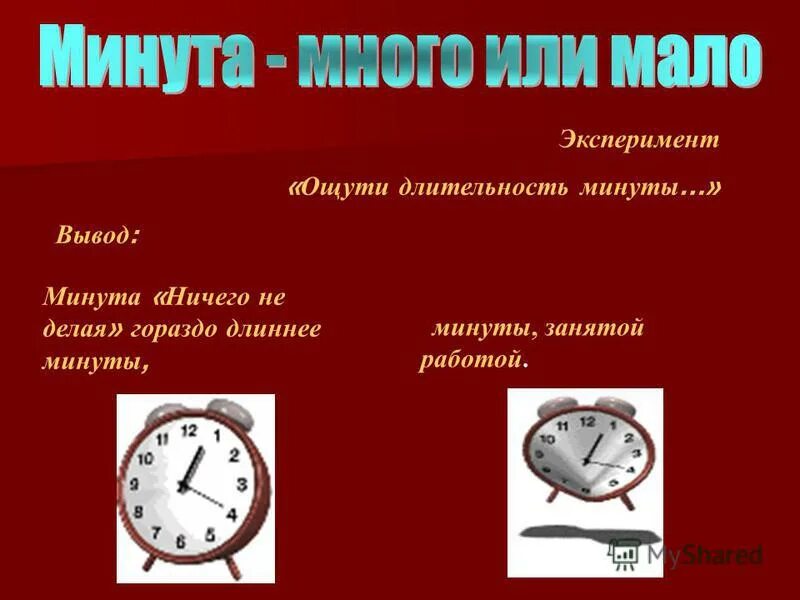 Минута - много или мало

Эксперимент

«Ощути длительность минуты…»

Вывод:

Минута «Ничего не делая» гораздо длиннее минуты,

минуты, занятой работой.

12 1 2 3 4 5 6 7 8 9 10 11

12 1 2 3 4 5 6 7 8 9 10 11

MyShared